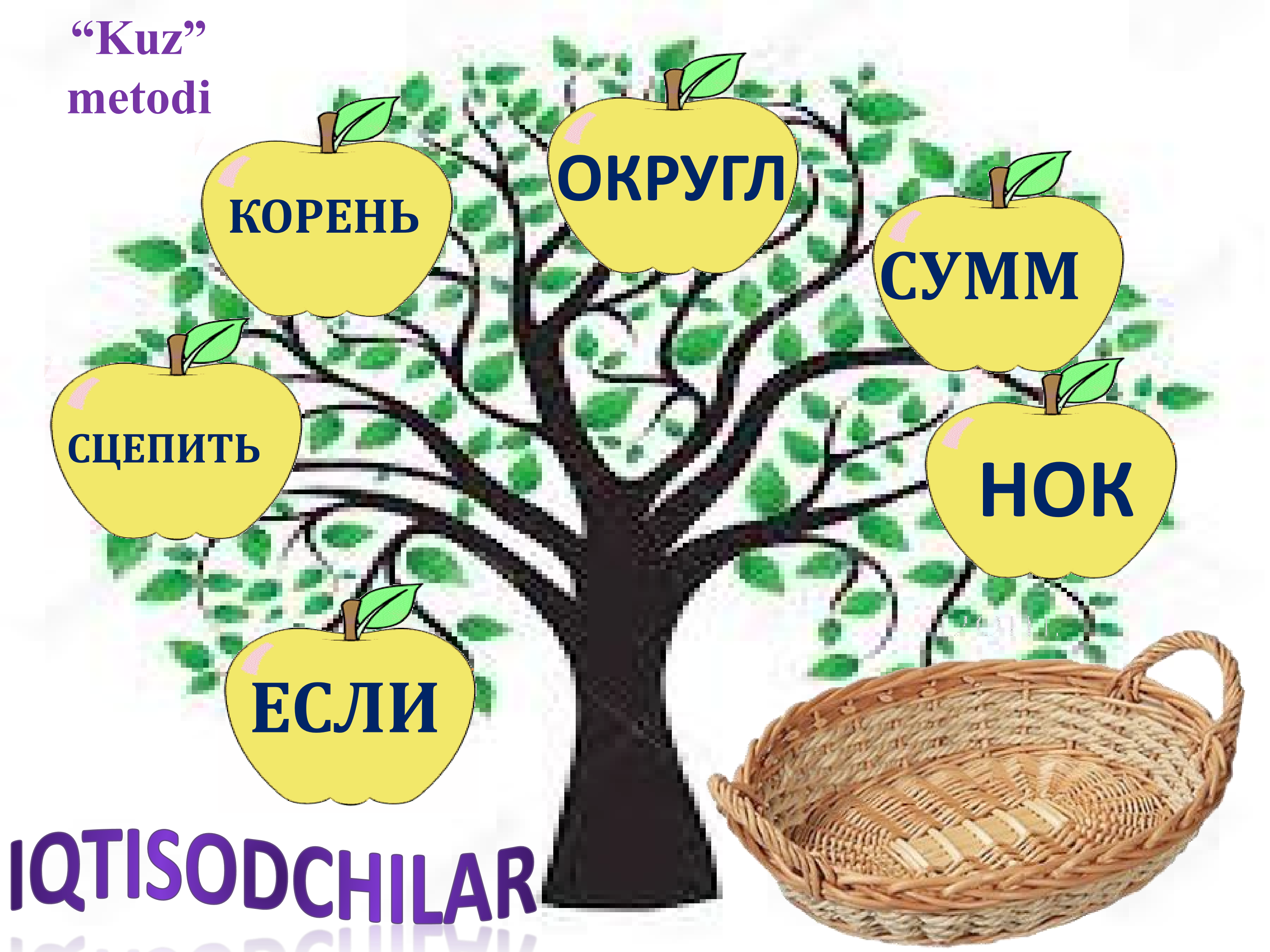 “Kuz” metodi

КОРЕНЬ

ОКРУГЛ

СУММ

СЦЕПИТЬ

НОК

ЕСЛИ

IQTISODCHILAR